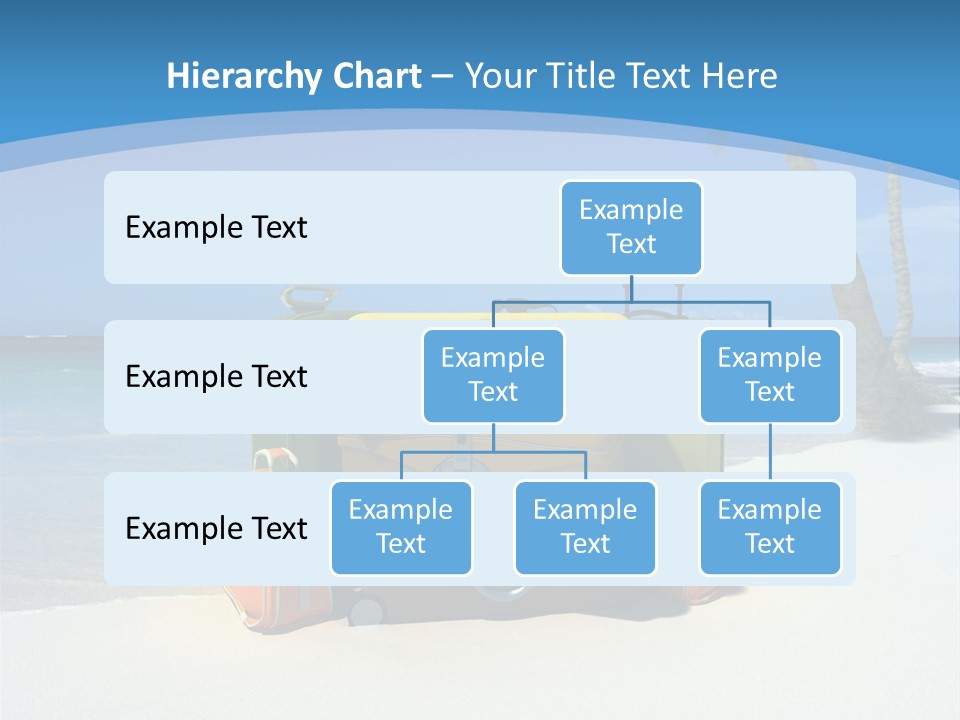 Hierarchy Chart – Your Title Text Here

Example Text

Example Text

Example Text

Example Text

Example Text

Example Text

Example Text

Example Text

Example Text